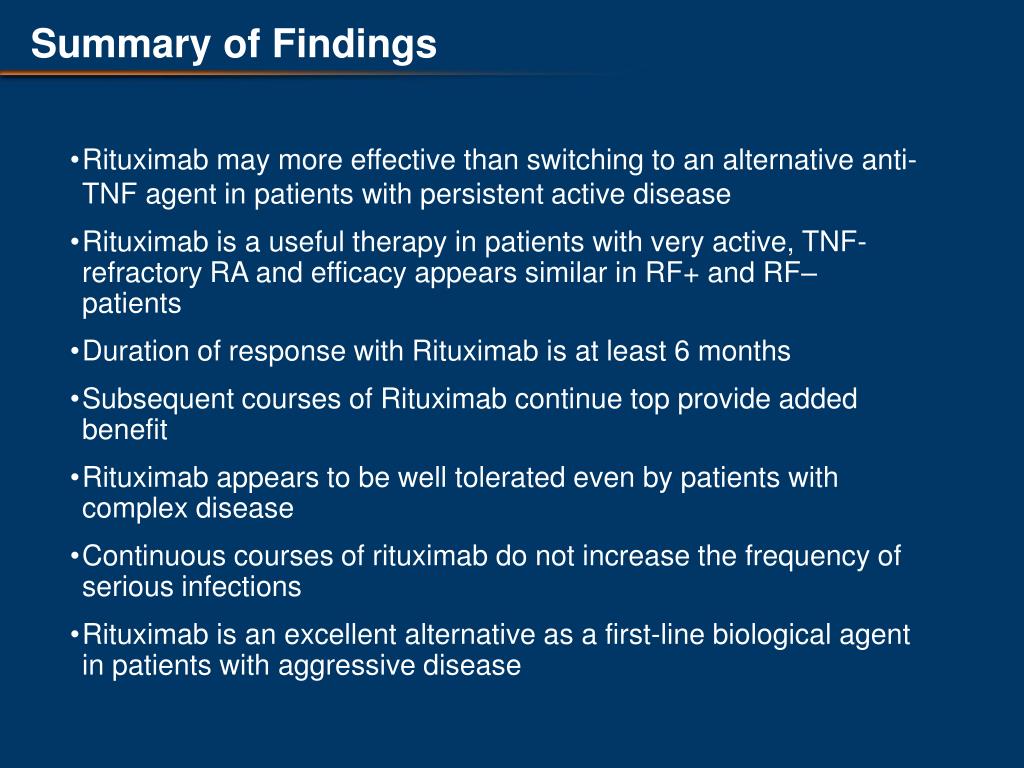 Summary of Findings

•Rituximab may more effective than switching to an alternative anti-TNF agent in patients with persistent active disease

•Rituximab is a useful therapy in patients with very active, TNF-refractory RA and efficacy appears similar in RF+ and RF– patients

•Duration of response with Rituximab is at least 6 months

•Subsequent courses of Rituximab continue top provide added benefit

•Rituximab appears to be well tolerated even by patients with complex disease

•Continuous courses of rituximab do not increase the frequency of serious infections

•Rituximab is an excellent alternative as a first-line biological agent in patients with aggressive disease